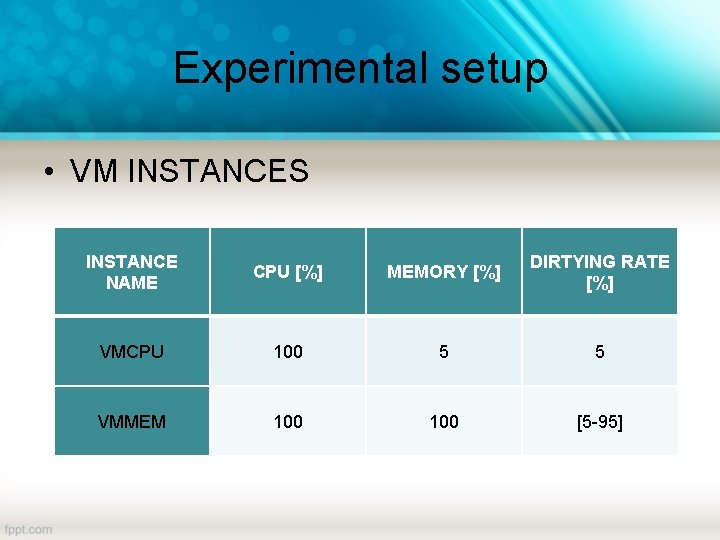 Experimental setup

• VM INSTANCES

| INSTANCE NAME | CPU [%] | MEMORY [%] | DIRTYING RATE [%] |
|---|---|---|---|
| VMCPU | 100 | 5 | 5 |
| VMMEM | 100 | 100 | [5-95] |

fppt.com